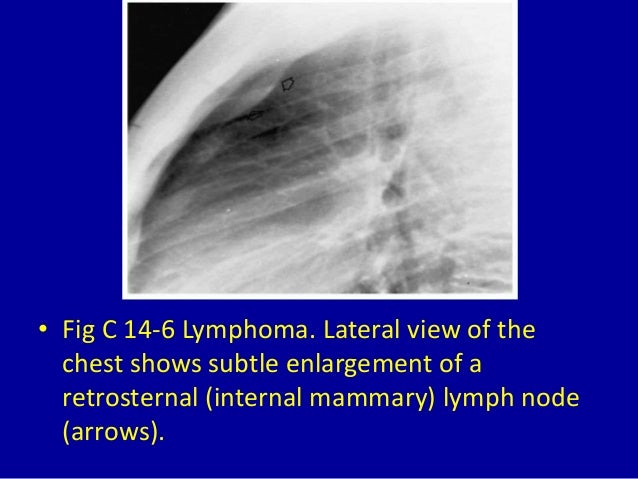 • Fig C 14-6 Lymphoma. Lateral view of the chest shows subtle enlargement of a retrosternal (internal mammary) lymph node (arrows).